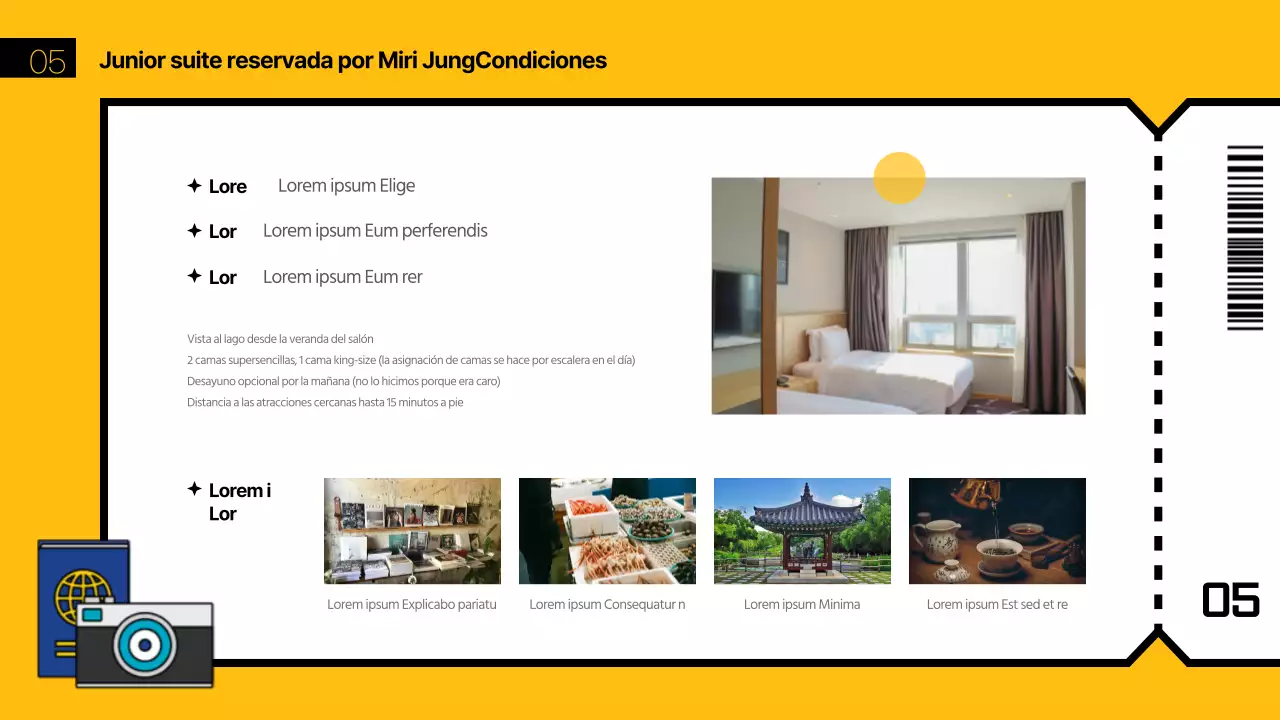 05 Junior suite reservada por Miri JungCondiciones

✦ Lore Lorem ipsum Elige

✦ Lor Lorem ipsum Eum perferendis

✦ Lor Lorem ipsum Eum rer

Vista al lago desde la veranda del salón
2 camas supersencillas, 1 cama king-size (la asignación de camas se hace por escalera en el día)
Desayuno opcional por la mañana (no lo hicimos porque era caro)
Distancia a las atracciones cercanas hasta 15 minutos a pie

✦ Lorem i Lor

Lorem ipsum Explicabo pariatu

Lorem ipsum Consequatur n

Lorem ipsum Minima

Lorem ipsum Est sed et re

05